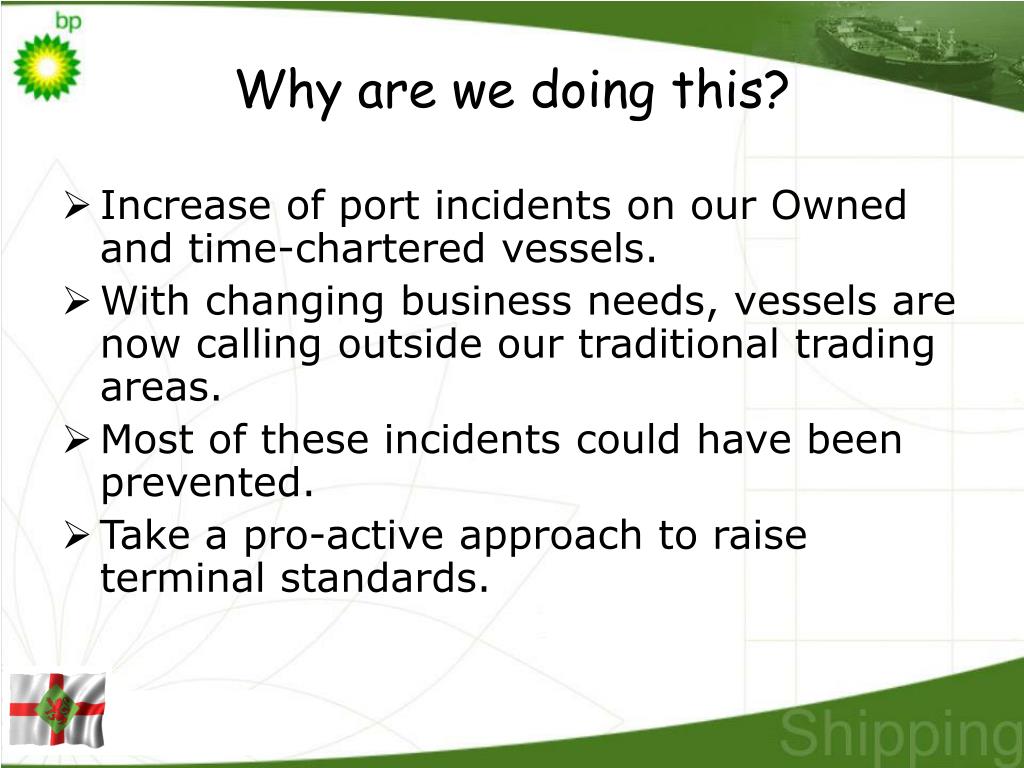 bp

Why are we doing this?

➢ Increase of port incidents on our Owned and time-chartered vessels.
➢ With changing business needs, vessels are now calling outside our traditional trading areas.
➢ Most of these incidents could have been prevented.
➢ Take a pro-active approach to raise terminal standards.

Shipping